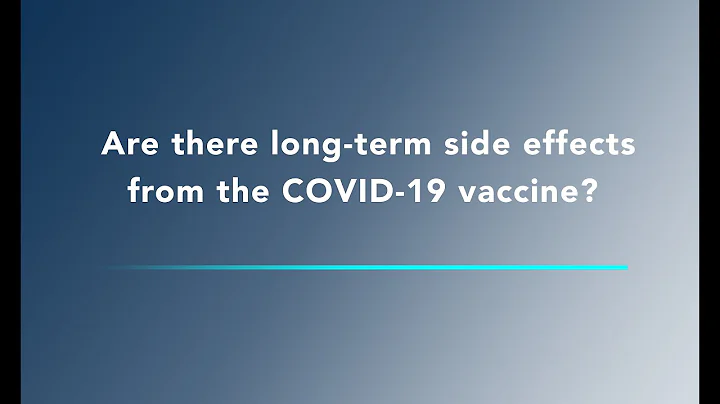 Are there long-term side effects from the COVID-19 vaccine?